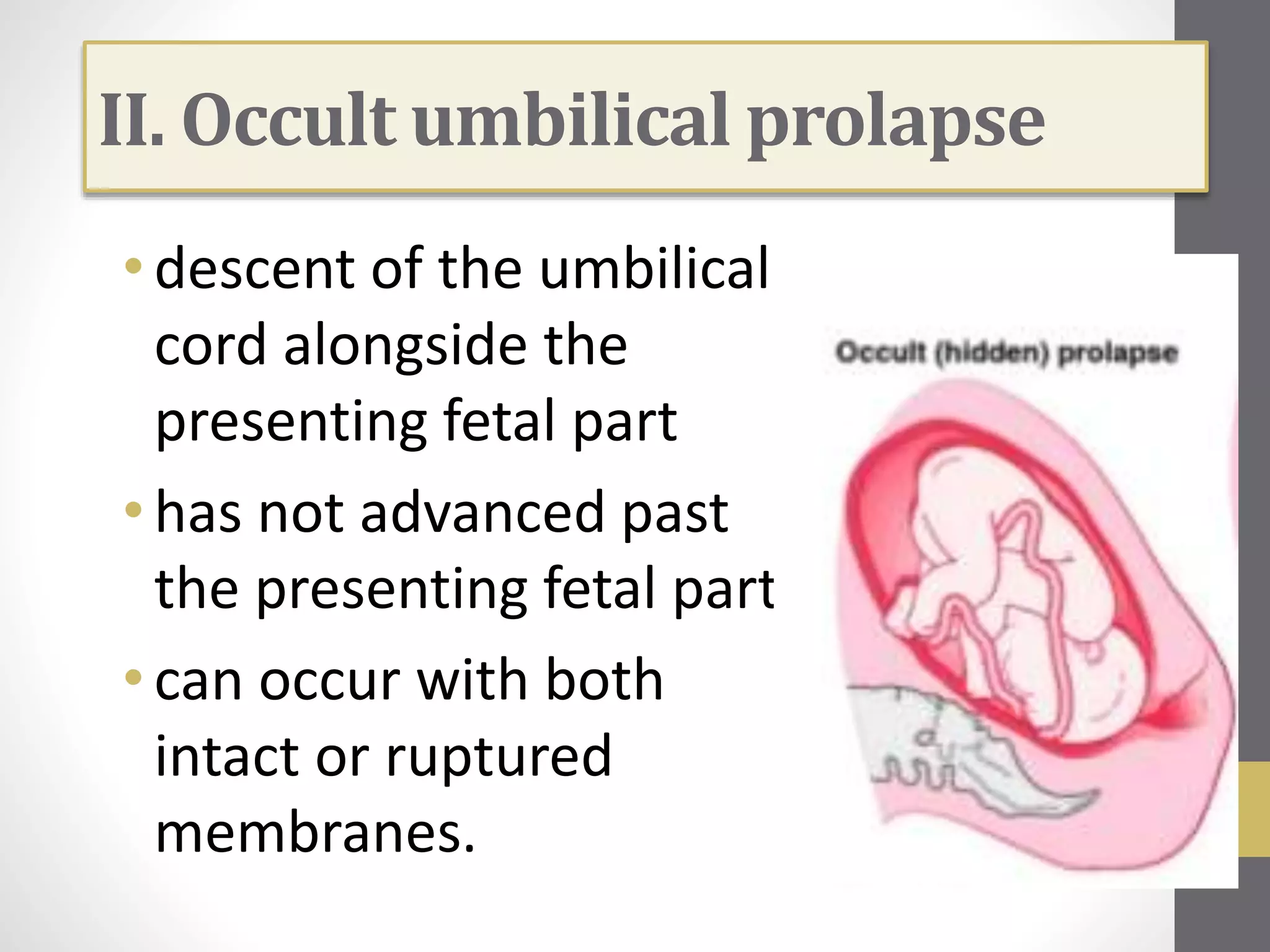 II. Occult umbilical prolapse

• descent of the umbilical cord alongside the presenting fetal part

• has not advanced past the presenting fetal part

• can occur with both intact or ruptured membranes.

Occult (hidden) prolapse